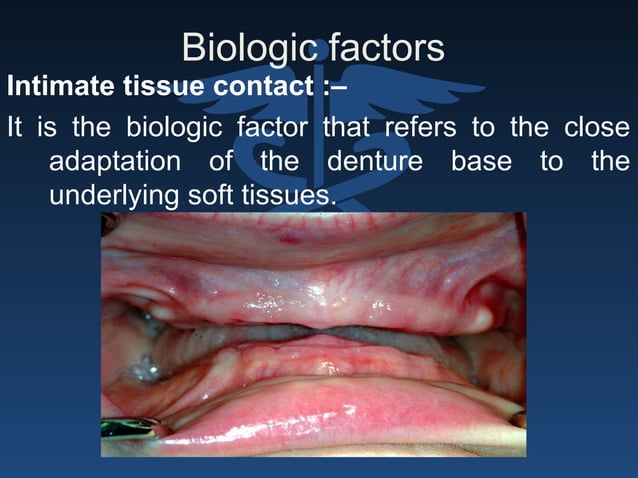 Biologic factors

Intimate tissue contact :–

It is the biologic factor that refers to the close adaptation of the denture base to the underlying soft tissues.